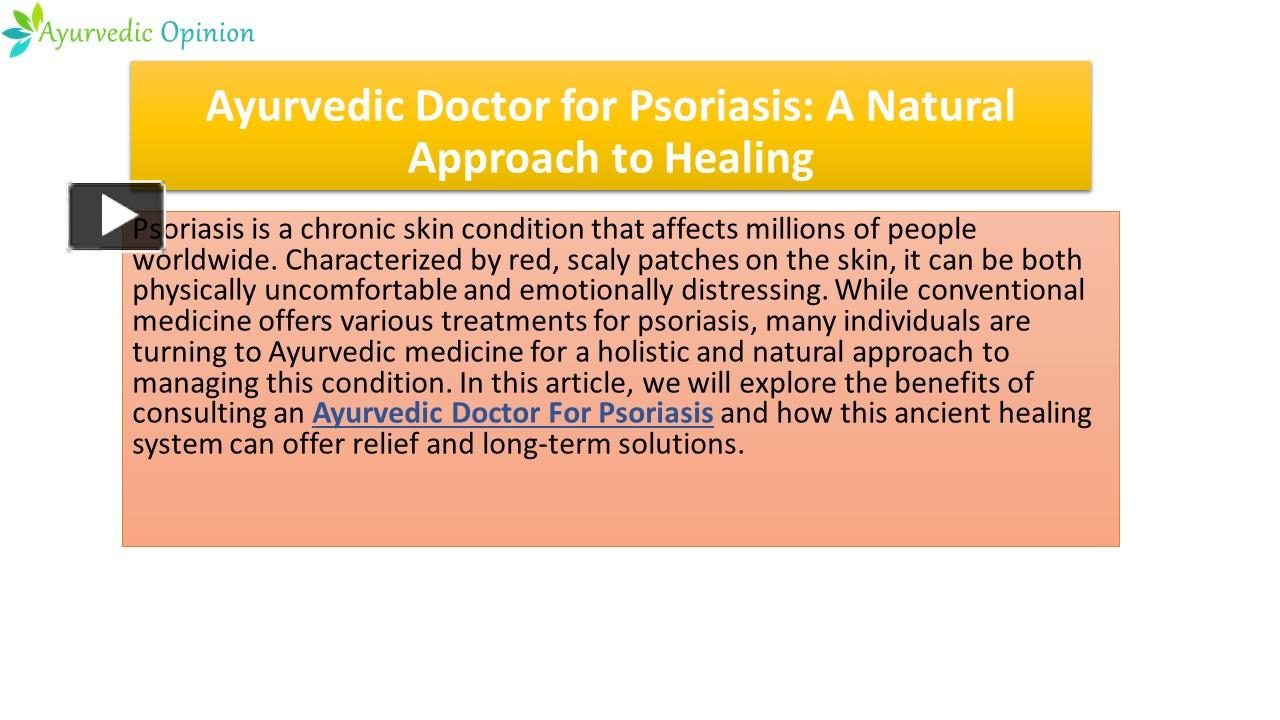 Ayurvedic Opinion

Ayurvedic Doctor for Psoriasis: A Natural Approach to Healing

Psoriasis is a chronic skin condition that affects millions of people worldwide. Characterized by red, scaly patches on the skin, it can be both physically uncomfortable and emotionally distressing. While conventional medicine offers various treatments for psoriasis, many individuals are turning to Ayurvedic medicine for a holistic and natural approach to managing this condition. In this article, we will explore the benefits of consulting an Ayurvedic Doctor For Psoriasis and how this ancient healing system can offer relief and long-term solutions.